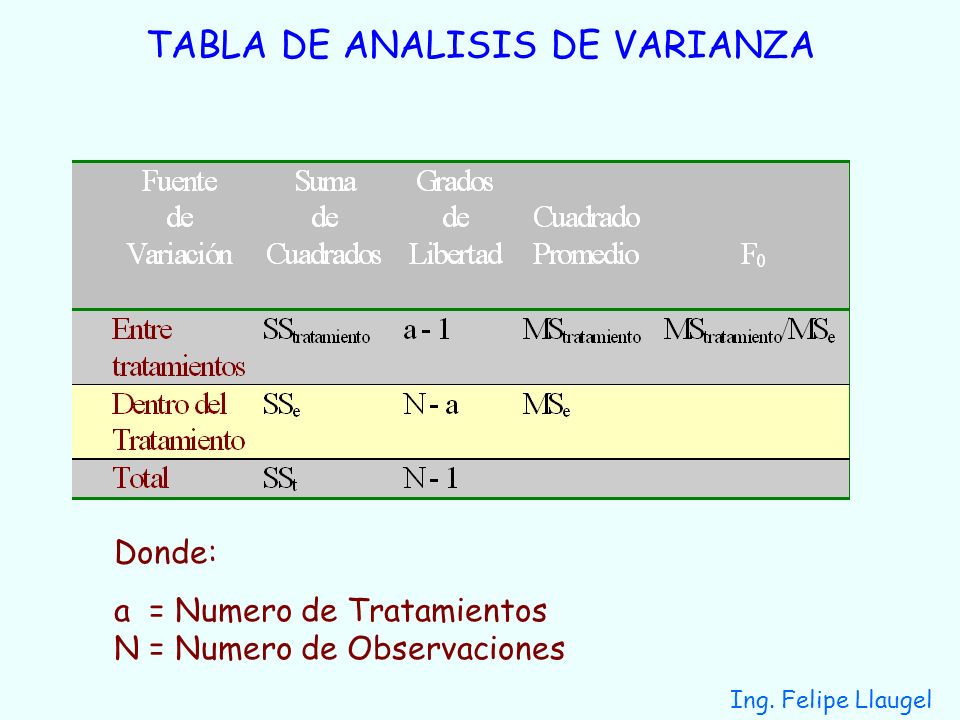 TABLA DE ANALISIS DE VARIANZA

| Fuente de Variación | Suma de Cuadrados | Grados de Libertad | Cuadrado Promedio | $F_0$ |
|---|---|---|---|---|
| Entre tratamientos | $SS_{tratamiento}$ | a - 1 | $MS_{tratamiento}$ | $MS_{tratamiento}/MS_e$ |
| Dentro del Tratamiento | $SS_e$ | N - a | $MS_e$ | |
| Total | $SS_t$ | N - 1 | | |

Donde:

a = Numero de Tratamientos
N = Numero de Observaciones

Ing. Felipe Llaugel